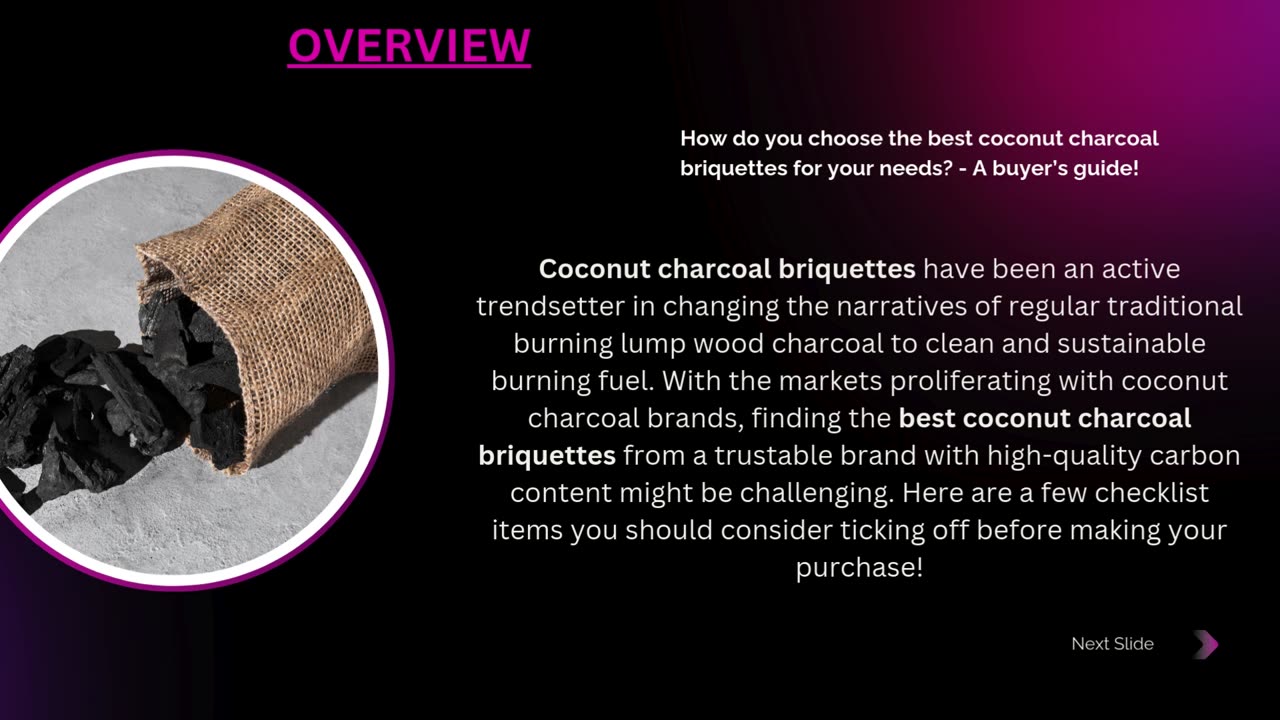 OVERVIEW

How do you choose the best coconut charcoal briquettes for your needs? - A buyer's guide!

Coconut charcoal briquettes have been an active trendsetter in changing the narratives of regular traditional burning lump wood charcoal to clean and sustainable burning fuel. With the markets proliferating with coconut charcoal brands, finding the best coconut charcoal briquettes from a trustable brand with high-quality carbon content might be challenging. Here are a few checklist items you should consider ticking off before making your purchase!

Next Slide